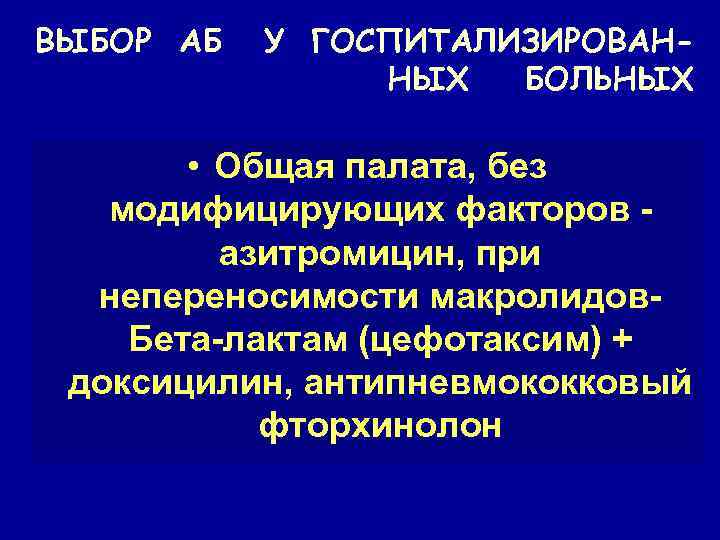 ВЫБОР АБ У ГОСПИТАЛИЗИРОВАННЫХ БОЛЬНЫХ

• Общая палата, без модифицирующих факторов - азитромицин, при непереносимости макролидов- Бета-лактам (цефотаксим) + доксицилин, антипневмококковый фторхинолон